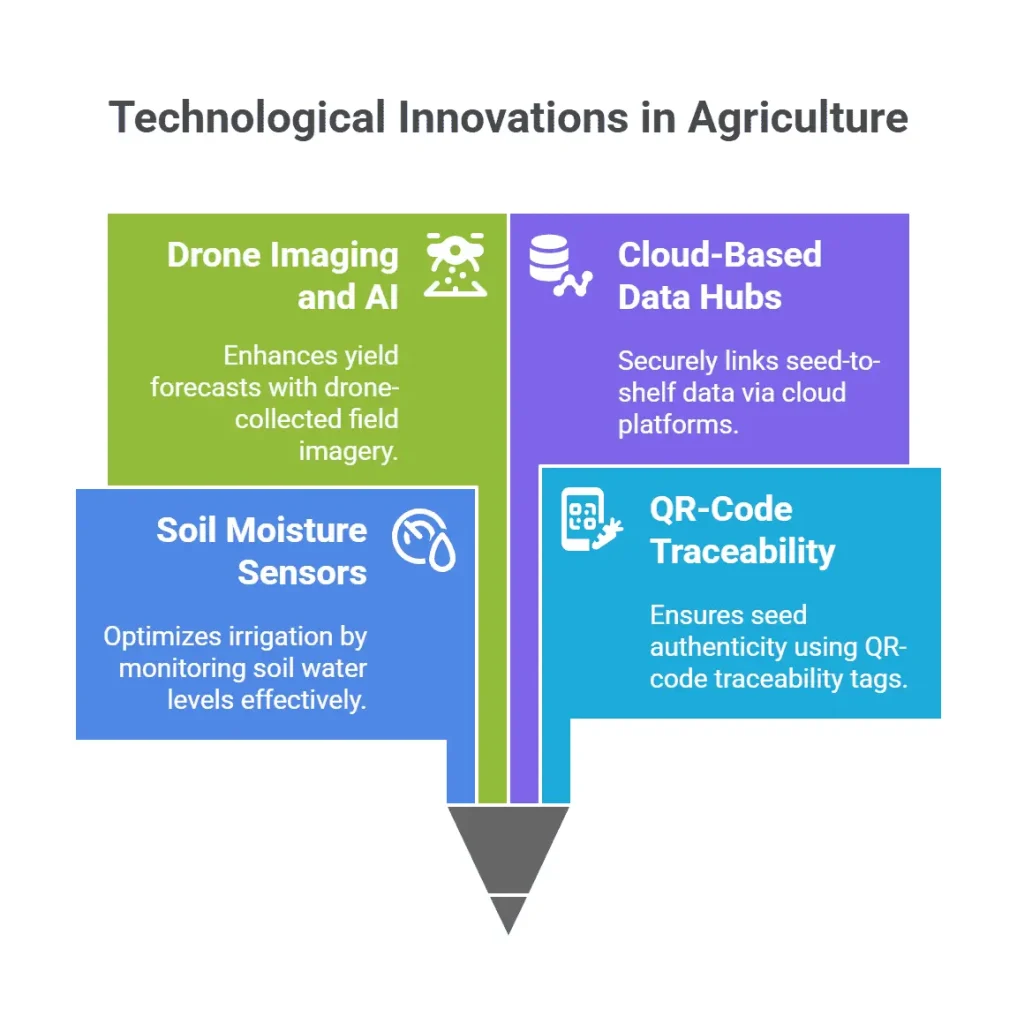 Technological Innovations in Agriculture

Drone Imaging and AI

Enhances yield forecasts with drone-collected field imagery.

Cloud-Based Data Hubs

Securely links seed-to-shelf data via cloud platforms.

Soil Moisture Sensors

Optimizes irrigation by monitoring soil water levels effectively.

QR-Code Traceability

Ensures seed authenticity using QR-code traceability tags.